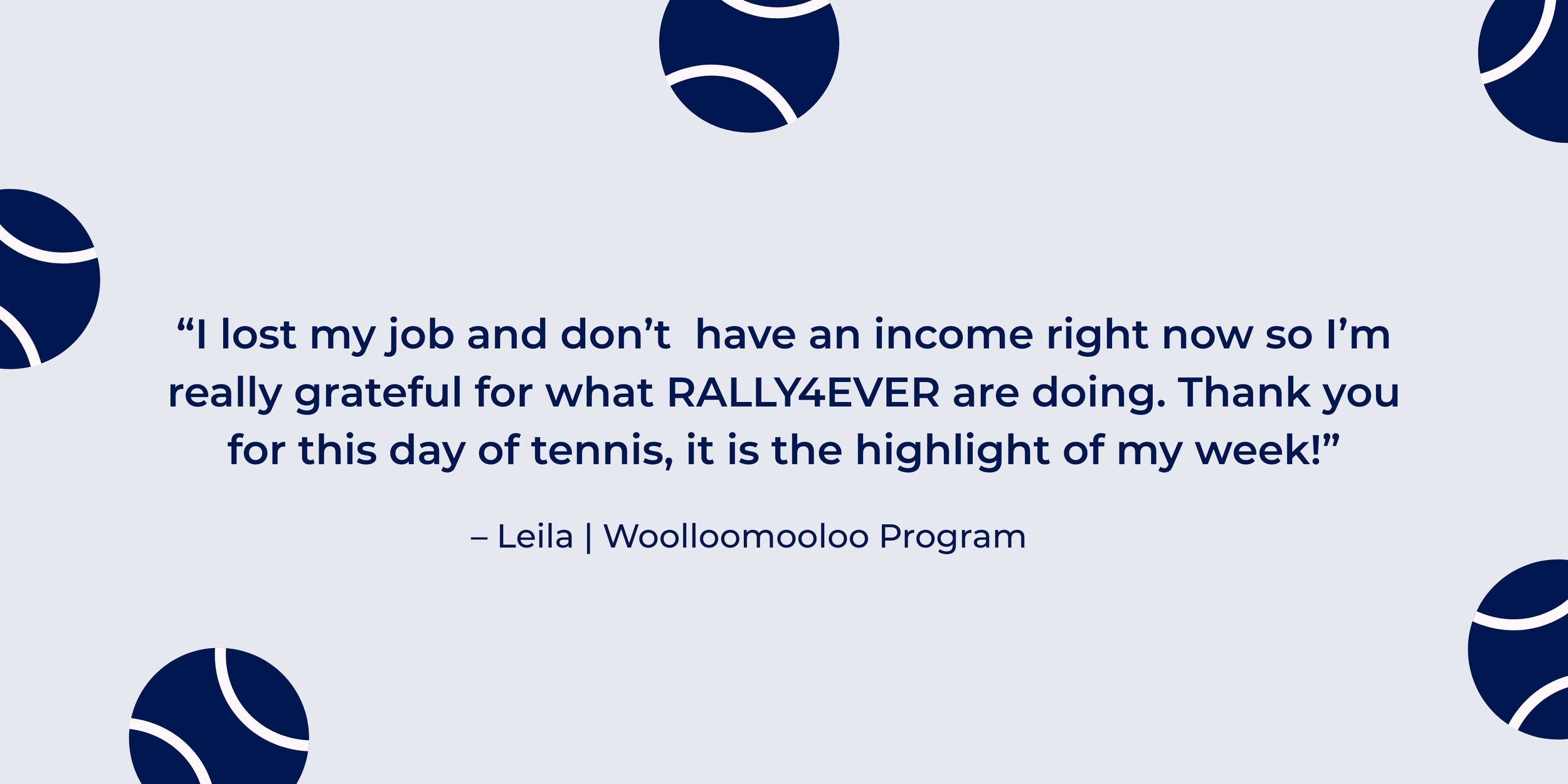 “I lost my job and don’t  have an income right now so I’m really grateful for what RALLY4EVER are doing. Thank you for this day of tennis, it is the highlight of my week!”

– Leila | Woolloomooloo Program